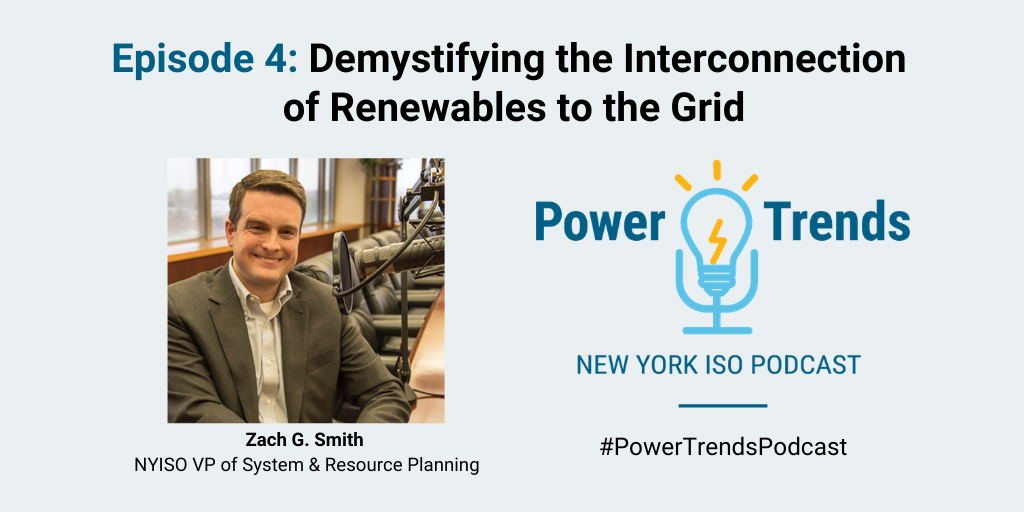 Episode 4: Demystifying the Interconnection of Renewables to the Grid

Zach G. Smith
NYISO VP of System & Resource Planning

Power Trends

NEW YORK ISO PODCAST

#PowerTrendsPodcast